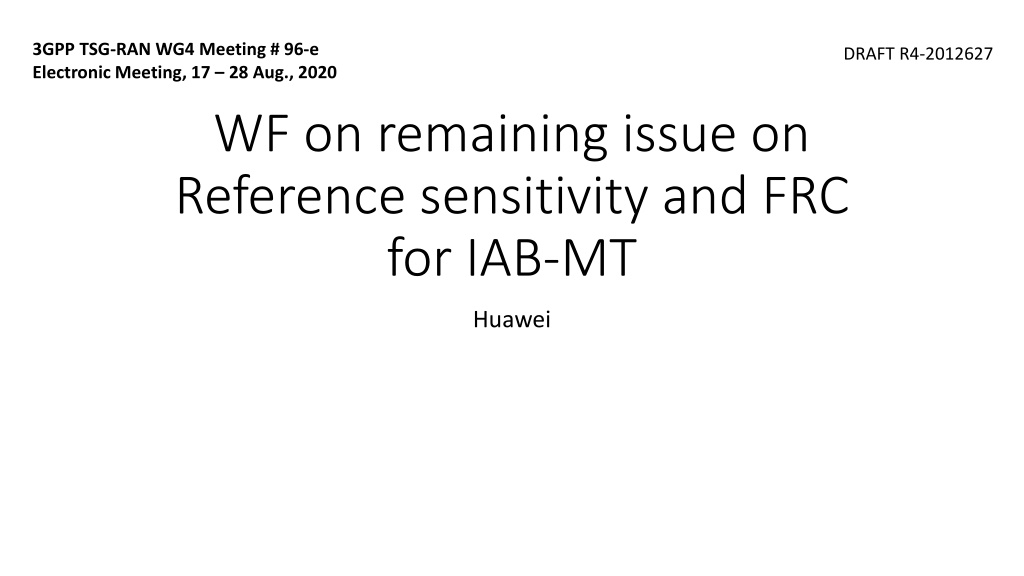 3GPP TSG-RAN WG4 Meeting # 96-e
Electronic Meeting, 17 – 28 Aug., 2020

DRAFT R4-2012627

WF on remaining issue on Reference sensitivity and FRC for IAB-MT

Huawei